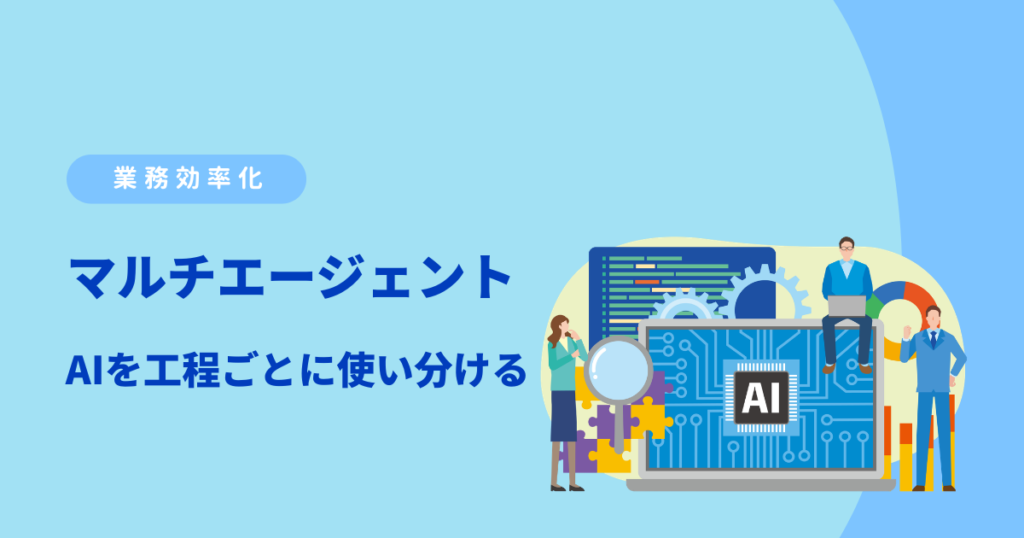 業務効率化

マルチエージェント

AIを工程ごとに使い分ける

AI